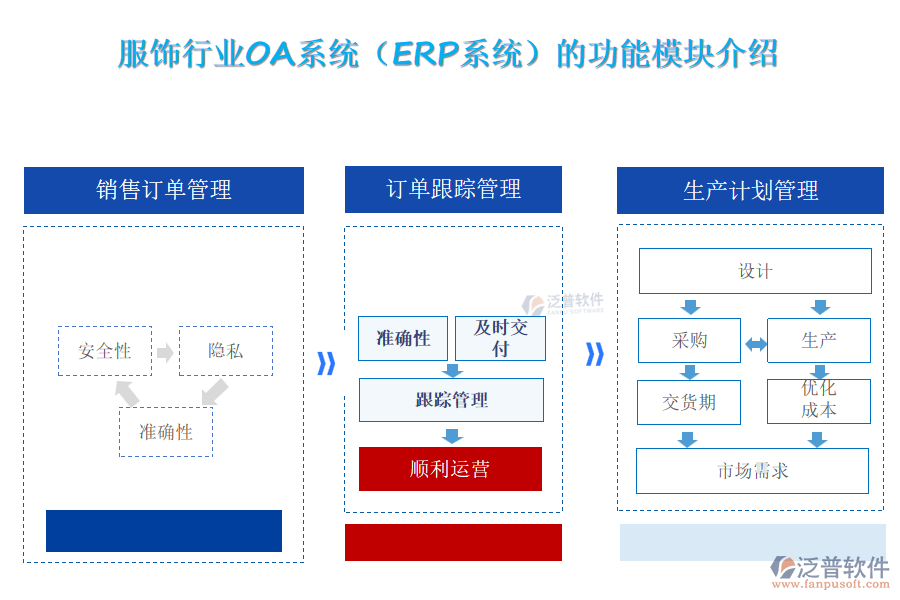 服饰行业OA系统（ERP系统）的功能模块介绍

销售订单管理

安全性

隐私

准确性

订单跟踪管理

泛普软件
FANPU SOFTWARE

准确性

及时交付

跟踪管理

顺利运营

生产计划管理

设计

采购

生产

交货期

优化成本

市场需求

泛普软件
www.fanpusoft.com